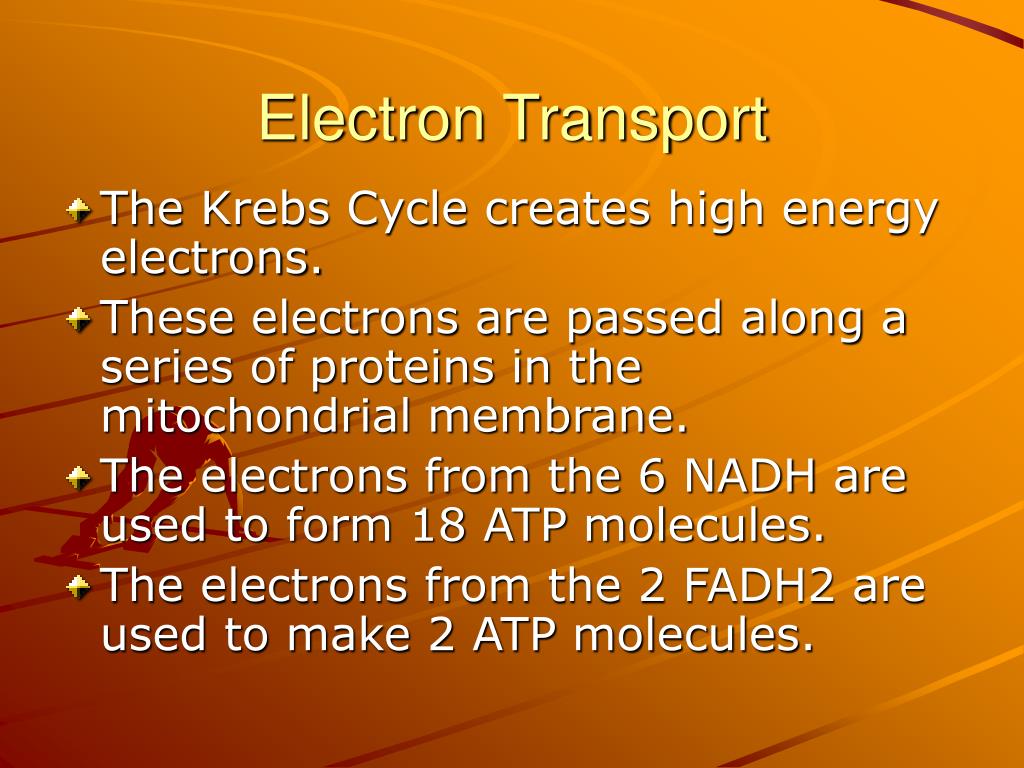 Electron Transport

The Krebs Cycle creates high energy electrons.

These electrons are passed along a series of proteins in the mitochondrial membrane.

The electrons from the 6 NADH are used to form 18 ATP molecules.

The electrons from the 2 FADH2 are used to make 2 ATP molecules.